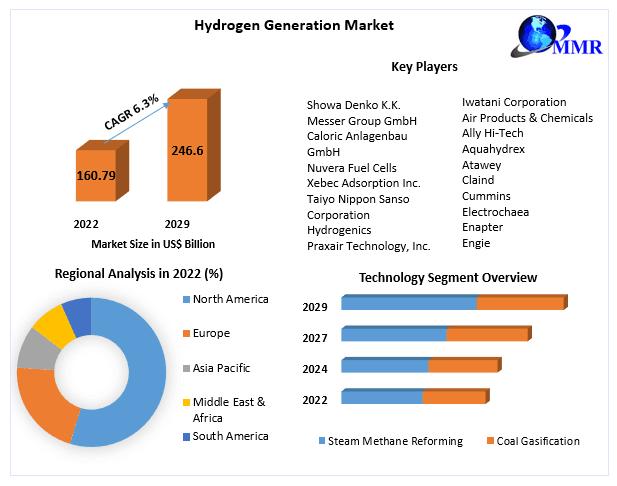 Hydrogen Generation Market

MMR

CAGR 6.3%

160.79

246.6

2022

2029

Market Size in US$ Billion

Key Players

Showa Denko K.K.
Messer Group GmbH
Caloric Anlagenbau GmbH
Nuvera Fuel Cells
Xebec Adsorption Inc.
Taiyo Nippon Sanso Corporation
Hydrogenics
Praxair Technology, Inc.

Iwatani Corporation
Air Products & Chemicals
Ally Hi-Tech
Aquahydrex
Atawey
Claind
Cummins
Electrochaea
Enapter
Engie

Regional Analysis in 2022 (%)

North America
Europe
Asia Pacific
Middle East & Africa
South America

Technology Segment Overview

2029
2027
2024
2022

Steam Methane Reforming
Coal Gasification